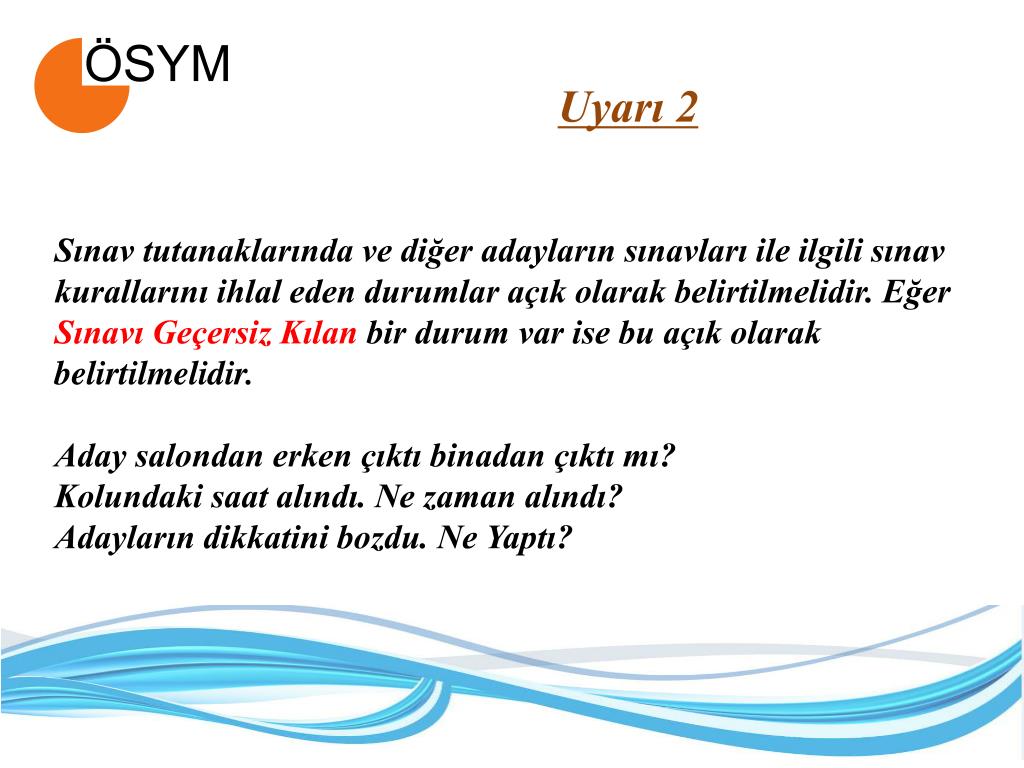 ÖSYM

Uyarı 2

Sınav tutanaklarında ve diğer adayların sınavları ile ilgili sınav kurallarını ihlal eden durumlar açık olarak belirtilmelidir. Eğer Sınavı Geçersiz Kılan bir durum var ise bu açık olarak belirtilmelidir.

Aday salondan erken çıktı binadan çıktı mı?
Kolundaki saat alındı. Ne zaman alındı?
Adayların dikkatini bozdu. Ne Yaptı?